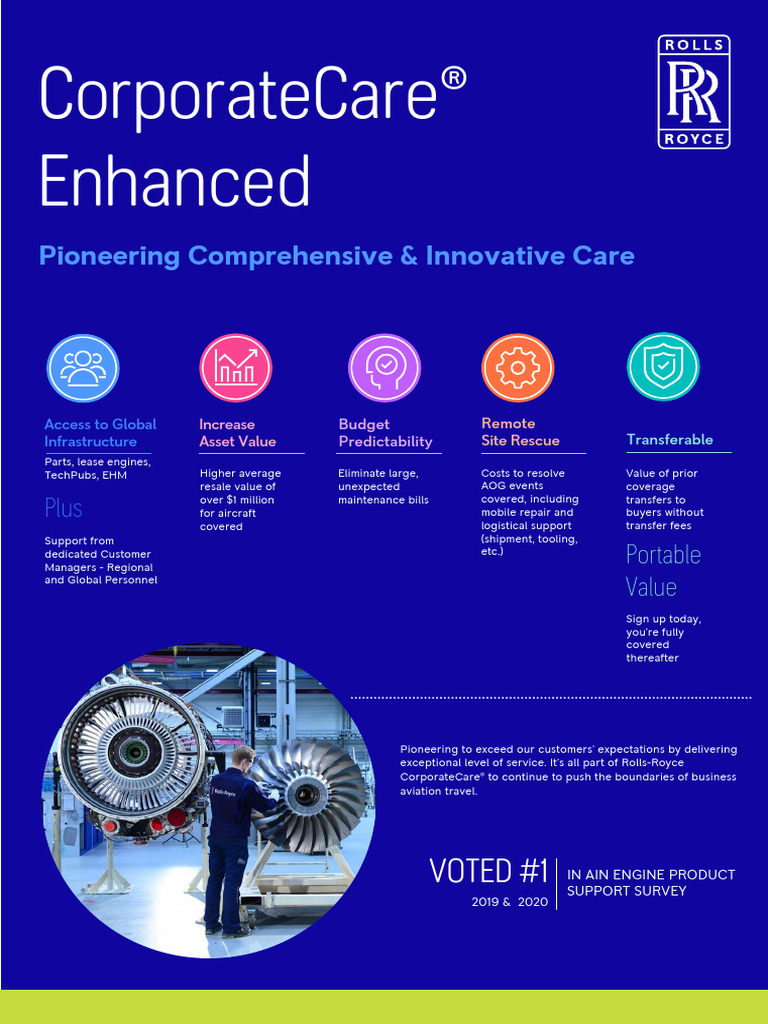 ROLLS
RR
ROYCE

CorporateCare®
Enhanced

Pioneering Comprehensive & Innovative Care

Access to Global Infrastructure

Parts, lease engines, TechPubs, EHM

Plus

Support from dedicated Customer Managers - Regional and Global Personnel

Increase Asset Value

Higher average resale value of over $1 million for aircraft covered

Budget Predictability

Eliminate large, unexpected maintenance bills

Remote Site Rescue

Costs to resolve AOG events covered, including mobile repair and logistical support (shipment, tooling, etc.)

Transferable

Value of prior coverage transfers to buyers without transfer fees

Portable Value

Sign up today, you're fully covered thereafter

Rolls-Royce

Pioneering to exceed our customers' expectations by delivering exceptional level of service. It's all part of Rolls-Royce CorporateCare® to continue to push the boundaries of business aviation travel.

VOTED #1
2019 & 2020

IN AIN ENGINE PRODUCT SUPPORT SURVEY